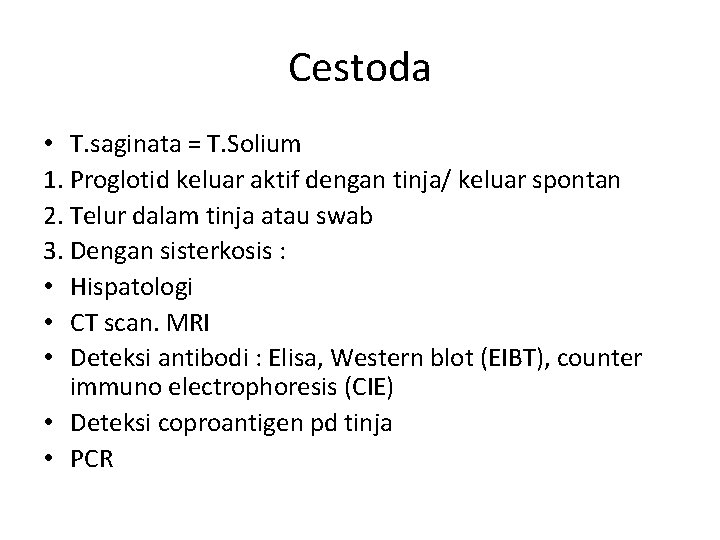 Cestoda

• T.saginata = T.Solium
1. Proglotid keluar aktif dengan tinja/ keluar spontan
2. Telur dalam tinja atau swab
3. Dengan sisterkosis :
• Hispatologi
• CT scan. MRI
• Deteksi antibodi : Elisa, Western blot (EIBT), counter immuno electrophoresis (CIE)
• Deteksi coproantigen pd tinja
• PCR